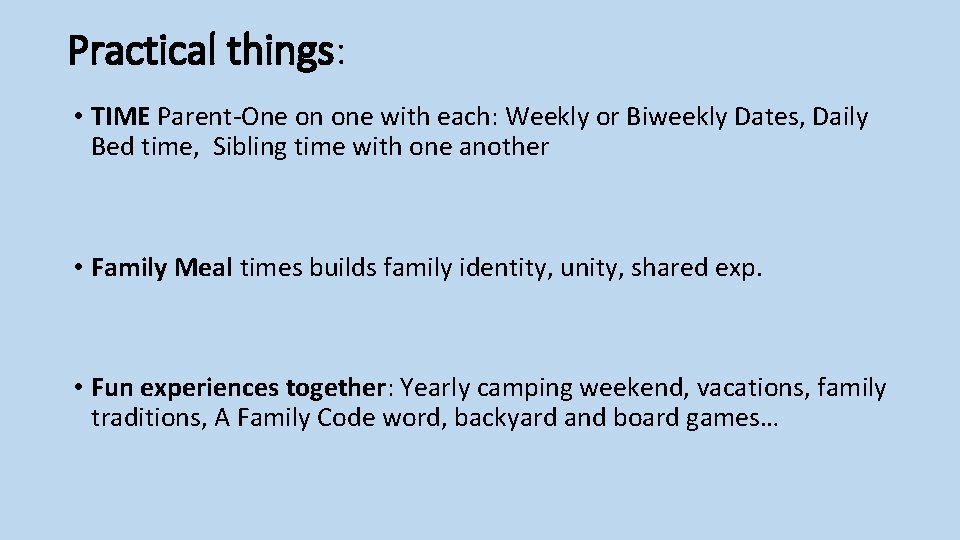 Practical things:

• TIME Parent-One on one with each: Weekly or Biweekly Dates, Daily Bed time, Sibling time with one another

• Family Meal times builds family identity, unity, shared exp.

• Fun experiences together: Yearly camping weekend, vacations, family traditions, A Family Code word, backyard and board games…